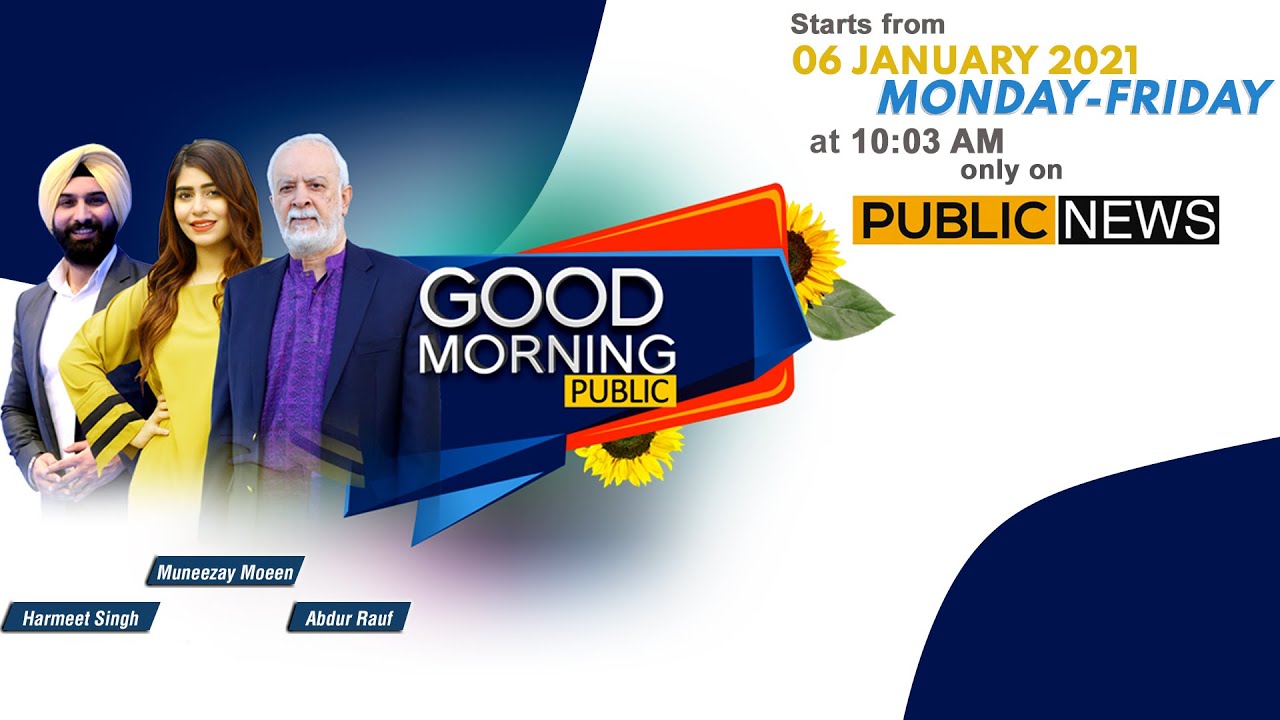 Starts from
06 JANUARY 2021
MONDAY-FRIDAY
at 10:03 AM
only on

PUBLIC NEWS

GOOD MORNING PUBLIC

Muneezay Moeen

Harmeet Singh

Abdur Rauf